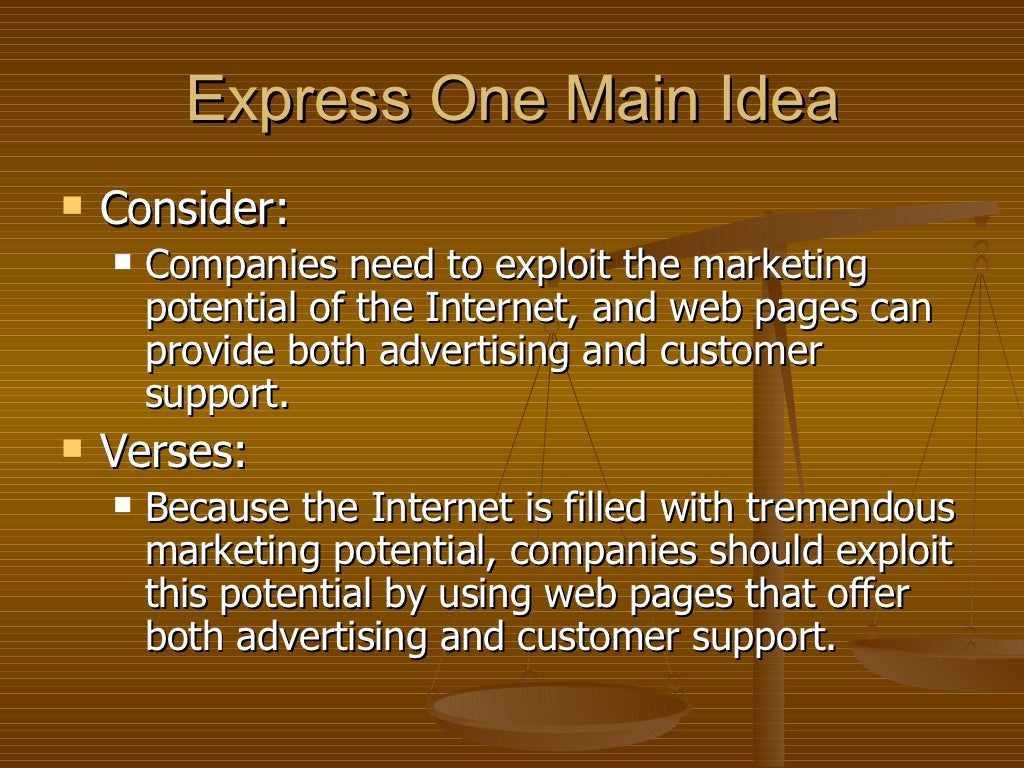 Express One Main Idea

Consider:

Companies need to exploit the marketing potential of the Internet, and web pages can provide both advertising and customer support.

Verses:

Because the Internet is filled with tremendous marketing potential, companies should exploit this potential by using web pages that offer both advertising and customer support.